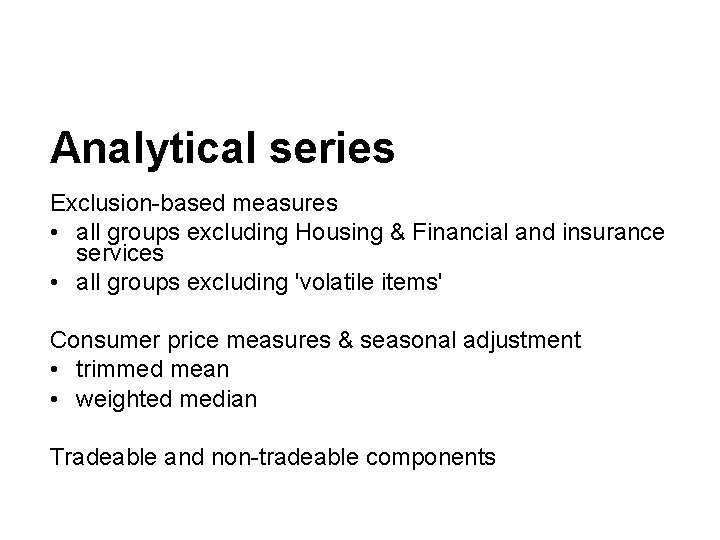 Analytical series

Exclusion-based measures
• all groups excluding Housing & Financial and insurance services
• all groups excluding 'volatile items'

Consumer price measures & seasonal adjustment
• trimmed mean
• weighted median

Tradeable and non-tradeable components